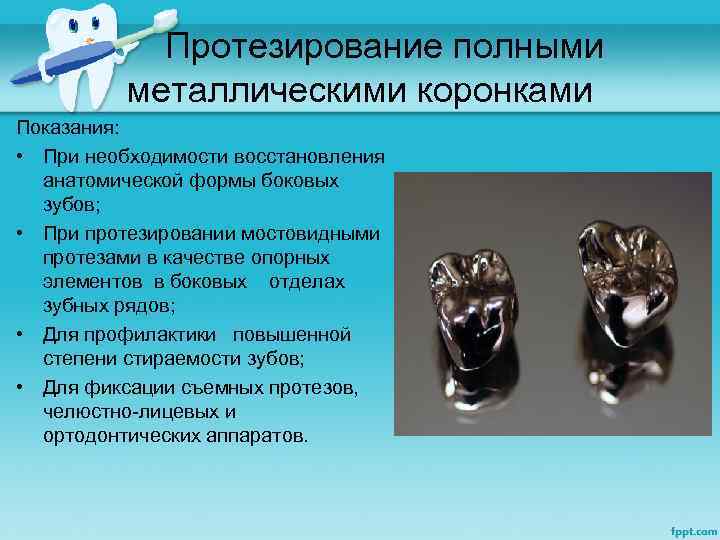 Протезирование полными металлическими коронками

Показания:

• При необходимости восстановления анатомической формы боковых зубов;

• При протезировании мостовидными протезами в качестве опорных элементов в боковых отделах зубных рядов;

• Для профилактики повышенной степени стираемости зубов;

• Для фиксации съемных протезов, челюстно-лицевых и ортодонтических аппаратов.

fppt.com